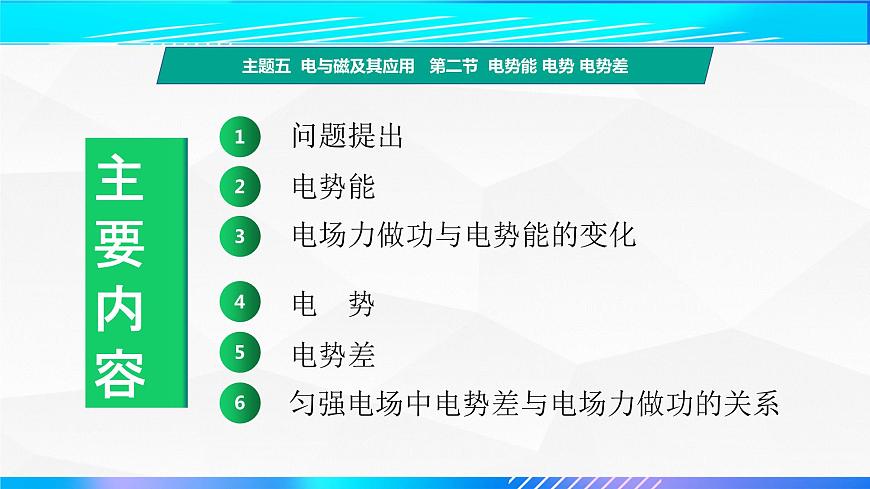 主题五 电与磁及其应用 第二节 电势能 电势 电势差

主要内容

1 问题提出

2 电势能

3 电场力做功与电势能的变化

4 电 势

5 电势差

6 匀强电场中电势差与电场力做功的关系